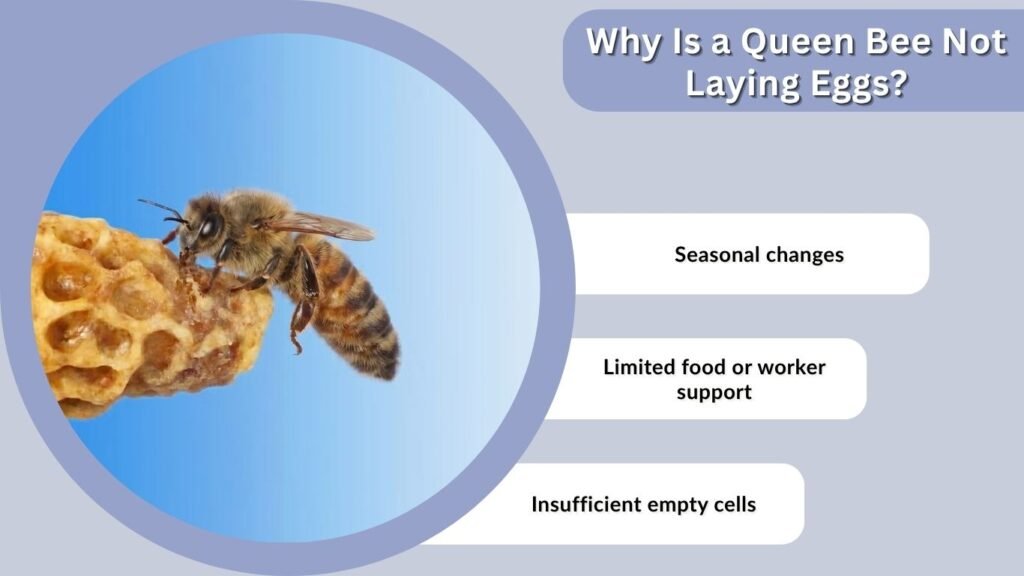 Why Is a Queen Bee Not Laying Eggs?

Seasonal changes

Limited food or worker support

Insufficient empty cells